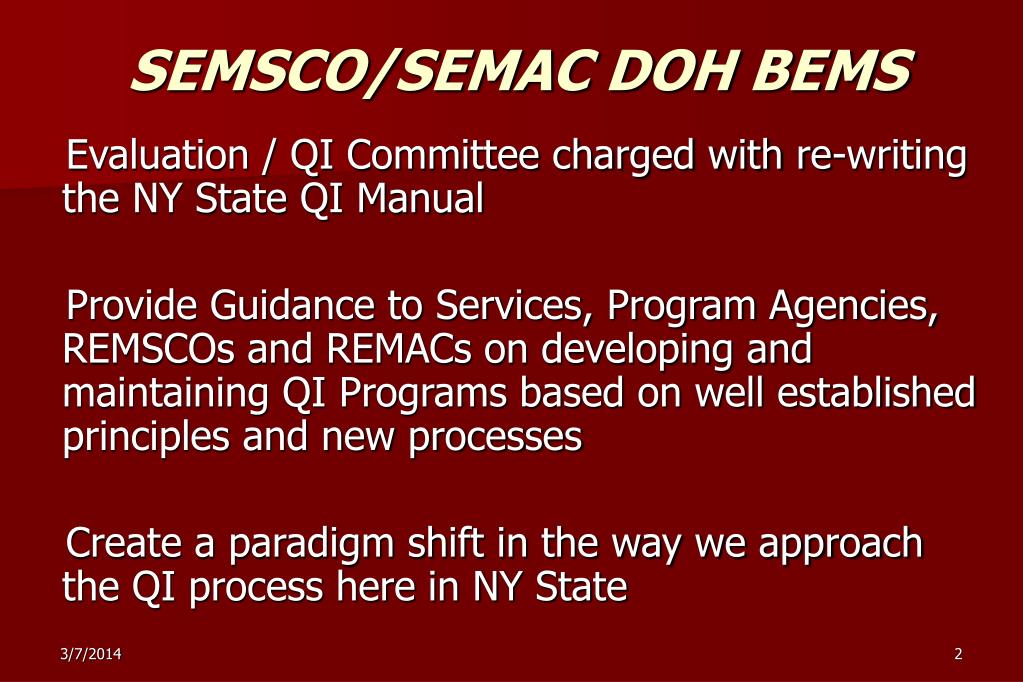 SEMSCO/SEMAC DOH BEMS

Evaluation / QI Committee charged with re-writing the NY State QI Manual

Provide Guidance to Services, Program Agencies, REMSCOs and REMACs on developing and maintaining QI Programs based on well established principles and new processes

Create a paradigm shift in the way we approach the QI process here in NY State

3/7/2014

2